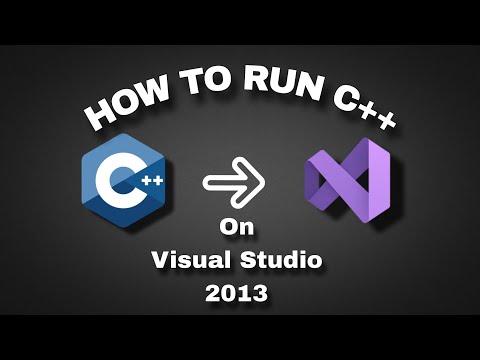 HOW TO RUN C++

C++

On
Visual Studio
2013